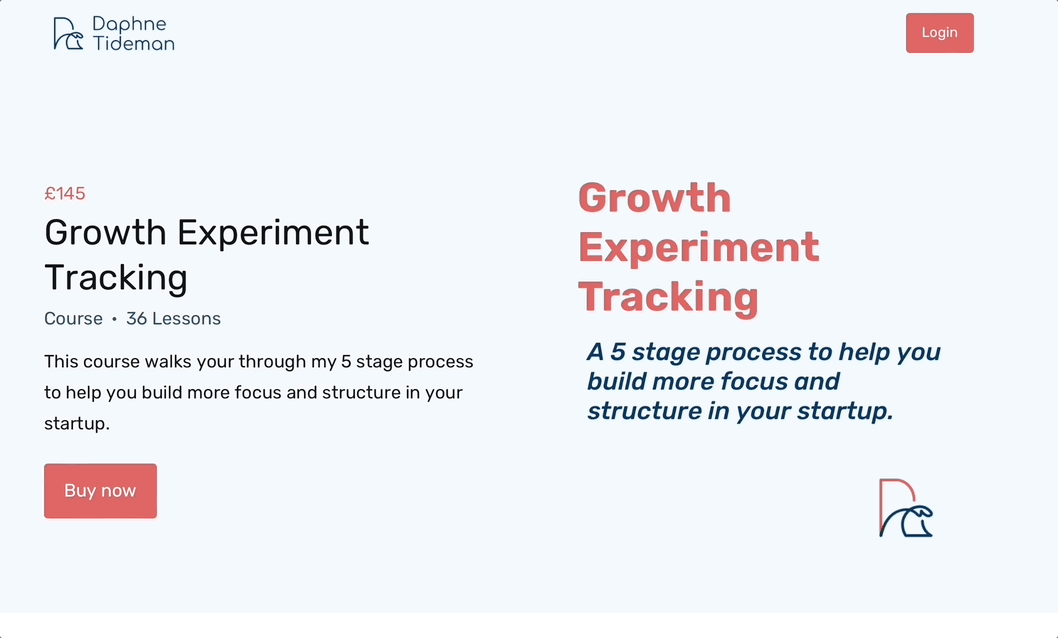 Daphne Tideman

Login

£145

Growth Experiment Tracking

Course • 36 Lessons

This course walks your through my 5 stage process to help you build more focus and structure in your startup.

Buy now

Growth Experiment Tracking

A 5 stage process to help you build more focus and structure in your startup.